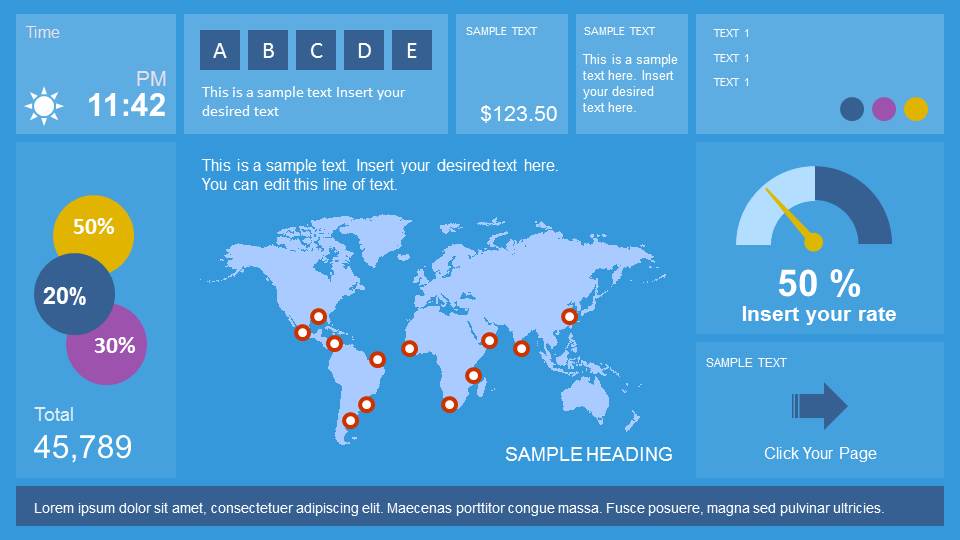 Time

PM
11:42

A B C D E

This is a sample text Insert your desired text

SAMPLE TEXT

$123.50

SAMPLE TEXT

This is a sample text here. Insert your desired text here.

TEXT 1
TEXT 1
TEXT 1

50%
20%
30%

Total
45,789

This is a sample text. Insert your desired text here. You can edit this line of text.

SAMPLE HEADING

50 %
Insert your rate

SAMPLE TEXT

Click Your Page

Lorem ipsum dolor sit amet, consectetuer adipiscing elit. Maecenas porttitor congue massa. Fusce posuere, magna sed pulvinar ultricies.